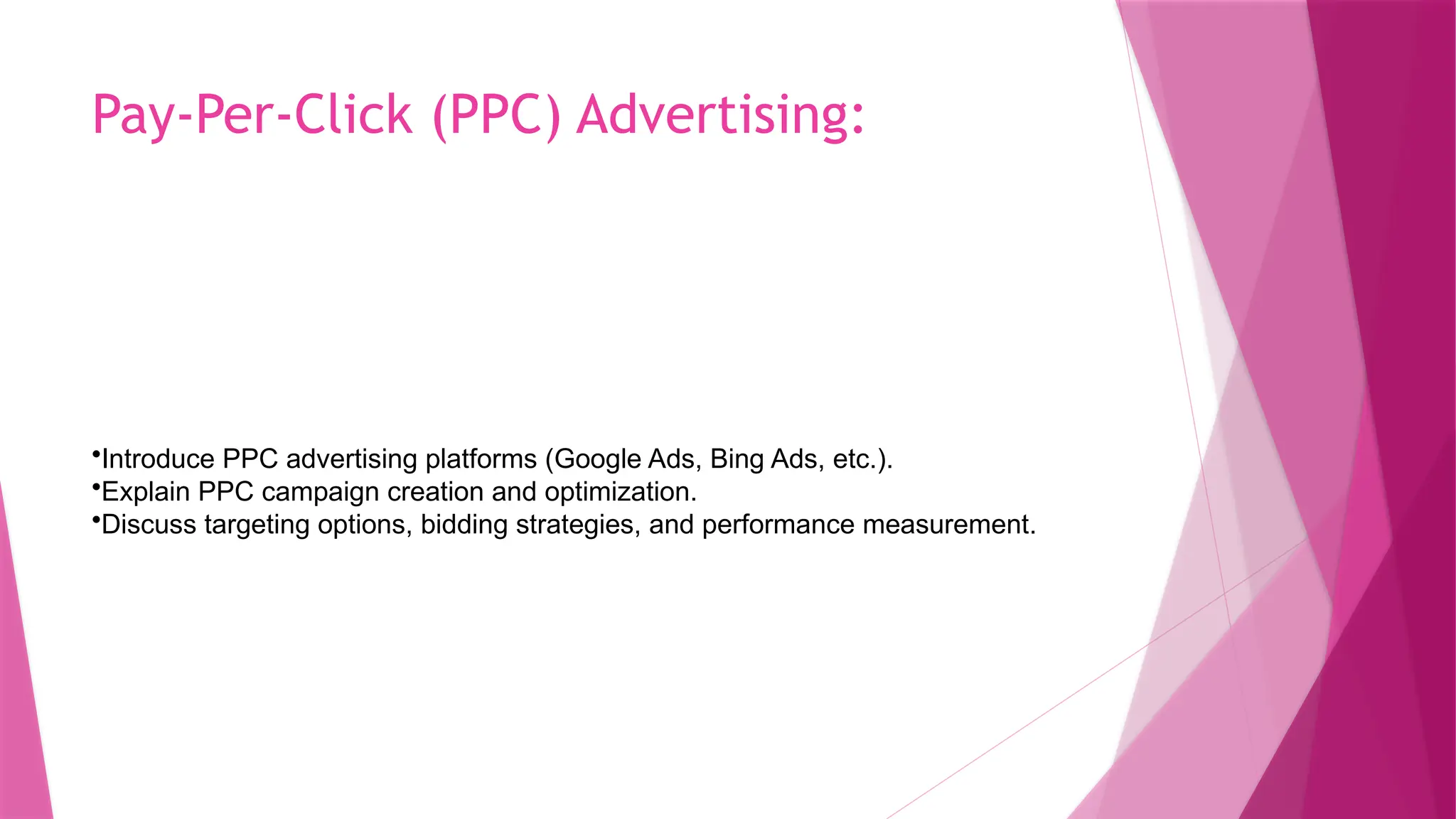 Pay-Per-Click (PPC) Advertising:

•Introduce PPC advertising platforms (Google Ads, Bing Ads, etc.).
•Explain PPC campaign creation and optimization.
•Discuss targeting options, bidding strategies, and performance measurement.